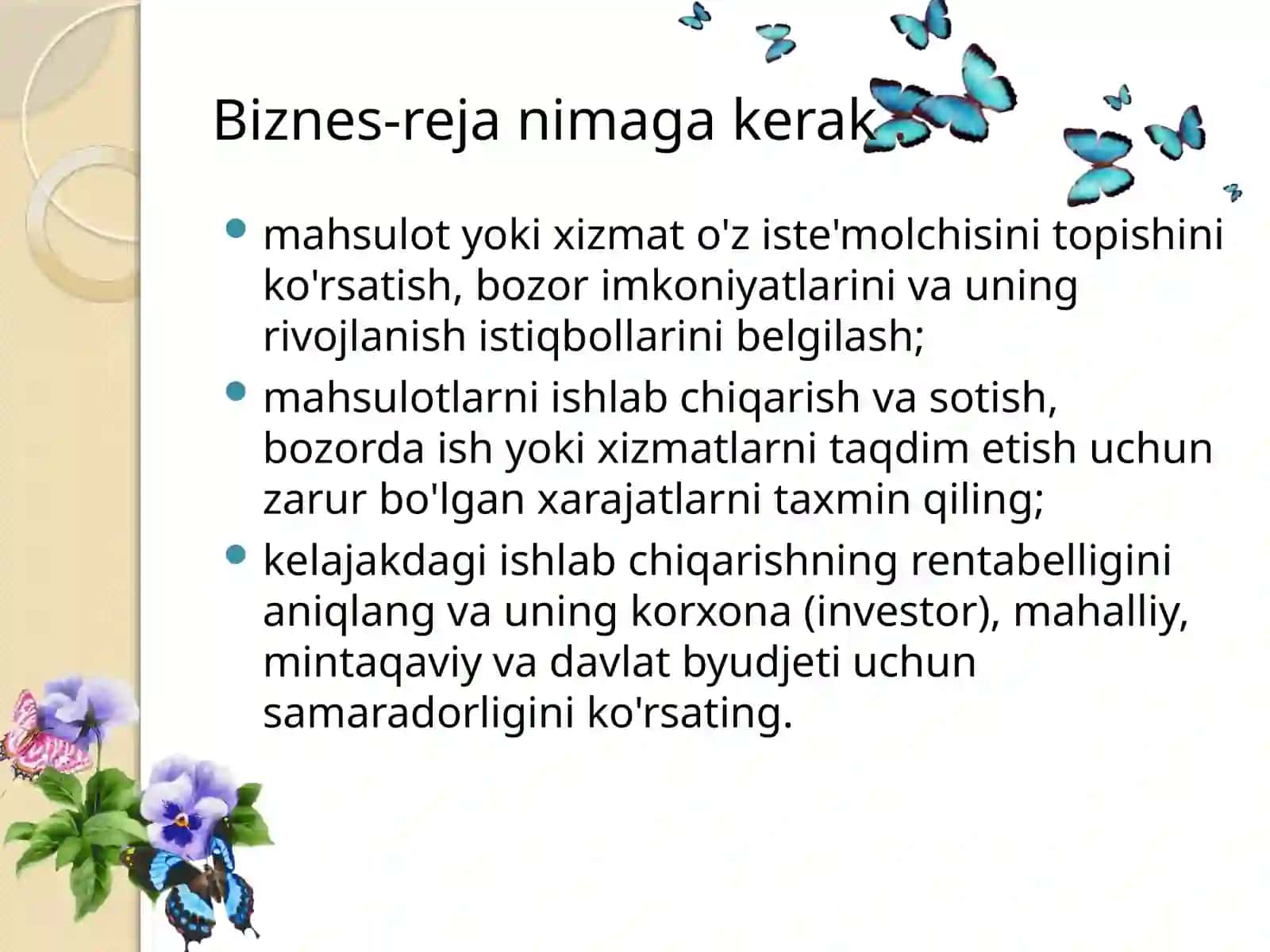 Biznes-reja nimaga kerak

• mahsulot yoki xizmat o'z iste'molchisini topishini ko'rsatish, bozor imkoniyatlarini va uning rivojlanish istiqbollarini belgilash;
• mahsulotlarni ishlab chiqarish va sotish, bozorda ish yoki xizmatlarni taqdim etish uchun zarur bo'lgan xarajatlarni taxmin qiling;
• kelajakdagi ishlab chiqarishning rentabelligini aniqlang va uning korxona (investor), mahalliy, mintaqaviy va davlat byudjeti uchun samaradorligini ko'rsating.